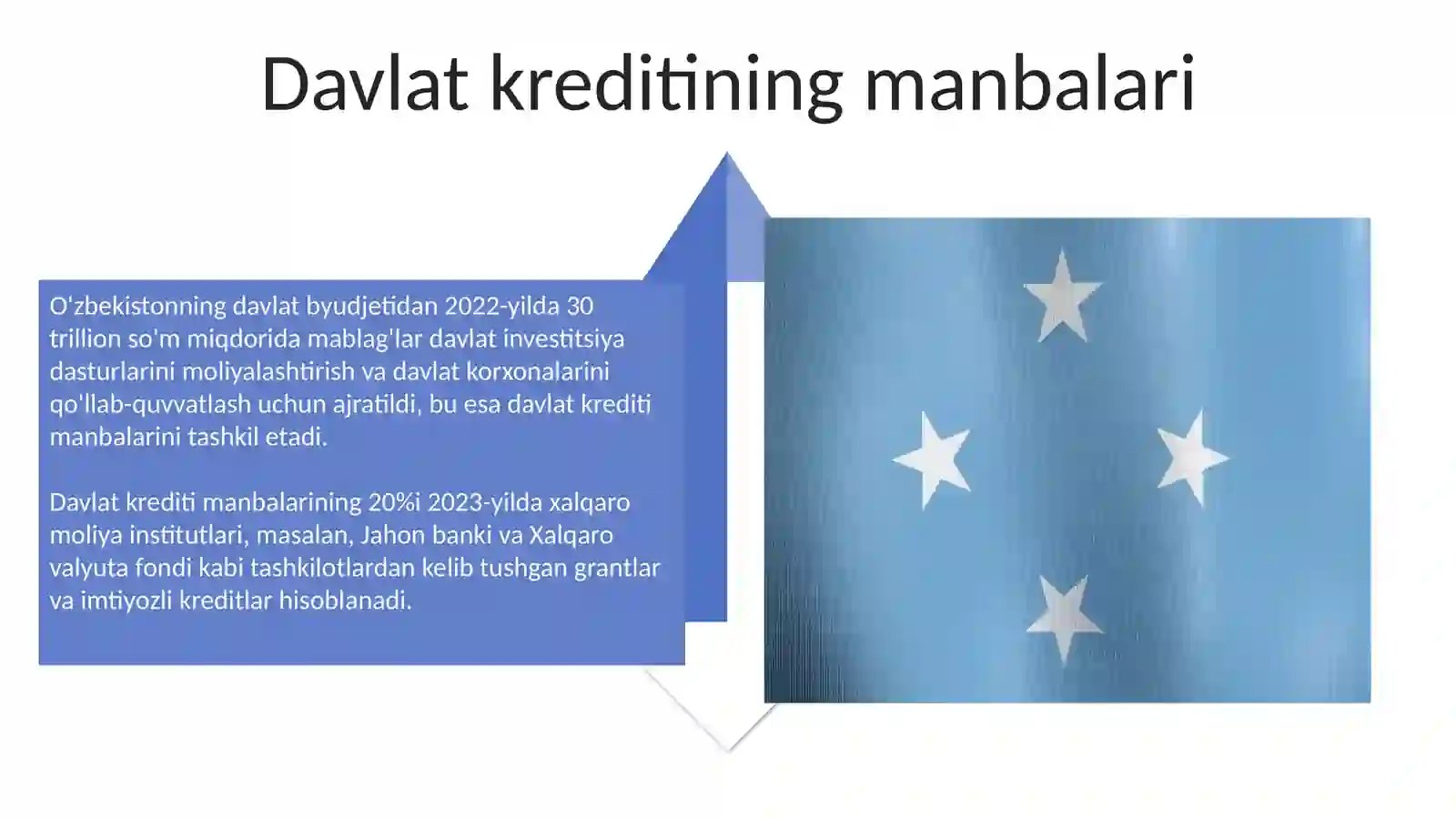 Davlat kreditining manbalari

O'zbekistonning davlat byudjetidan 2022-yilda 30 trillion so'm miqdorida mablag'lar davlat investitsiya dasturlarini moliyalashtirish va davlat korxonalarini qo'llab-quvvatlash uchun ajratildi, bu esa davlat krediti manbalarini tashkil etadi.

Davlat krediti manbalarining 20%i 2023-yilda xalqaro moliya institutlari, masalan, Jahon banki va Xalqaro valyuta fondi kabi tashkilotlardan kelib tushgan grantlar va imtiyozli kreditlar hisoblanadi.